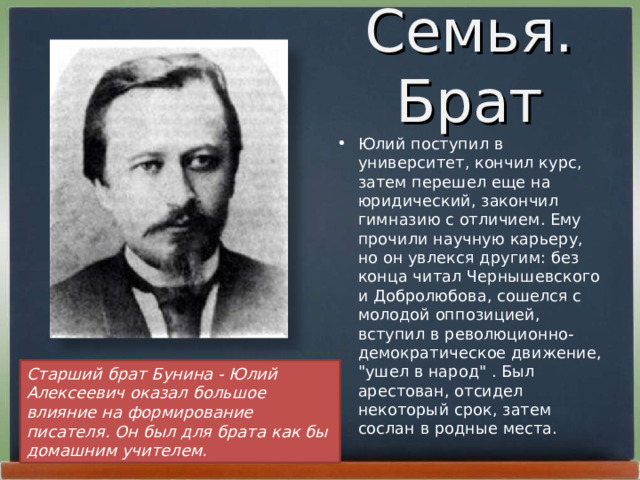 Семья. Брат

• Юлий поступил в университет, кончил курс, затем перешел еще на юридический, закончил гимназию с отличием. Ему прочили научную карьеру, но он увлекся другим: без конца читал Чернышевского и Добролюбова, сошелся с молодой оппозицией, вступил в революционно-демократическое движение, "ушел в народ" . Был арестован, отсидел некоторый срок, затем сослан в родные места.

Старший брат Бунина - Юлий Алексеевич оказал большое влияние на формирование писателя. Он был для брата как бы домашним учителем.